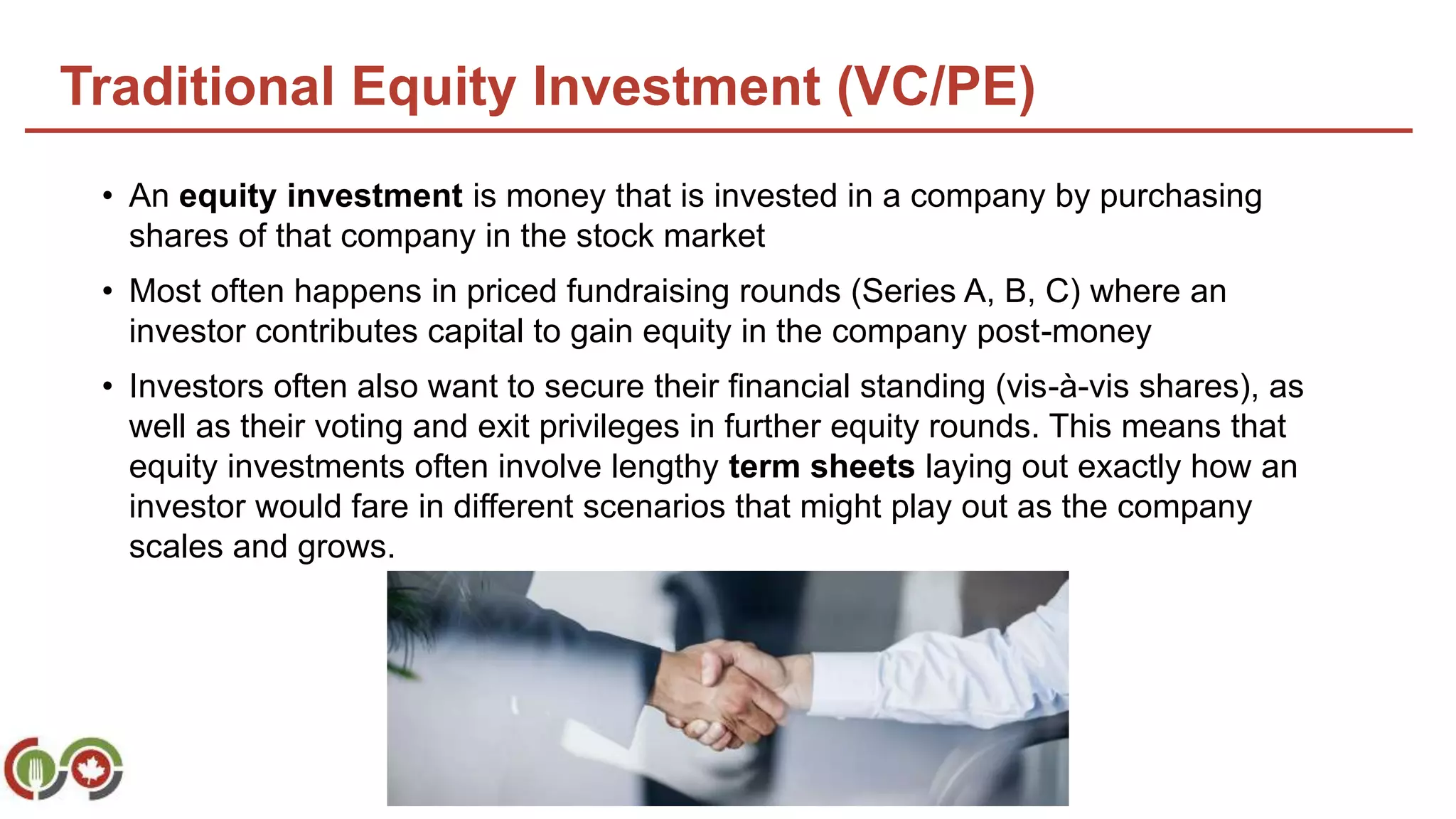 Traditional Equity Investment (VC/PE)

• An equity investment is money that is invested in a company by purchasing shares of that company in the stock market

• Most often happens in priced fundraising rounds (Series A, B, C) where an investor contributes capital to gain equity in the company post-money

• Investors often also want to secure their financial standing (vis-à-vis shares), as well as their voting and exit privileges in further equity rounds. This means that equity investments often involve lengthy term sheets laying out exactly how an investor would fare in different scenarios that might play out as the company scales and grows.